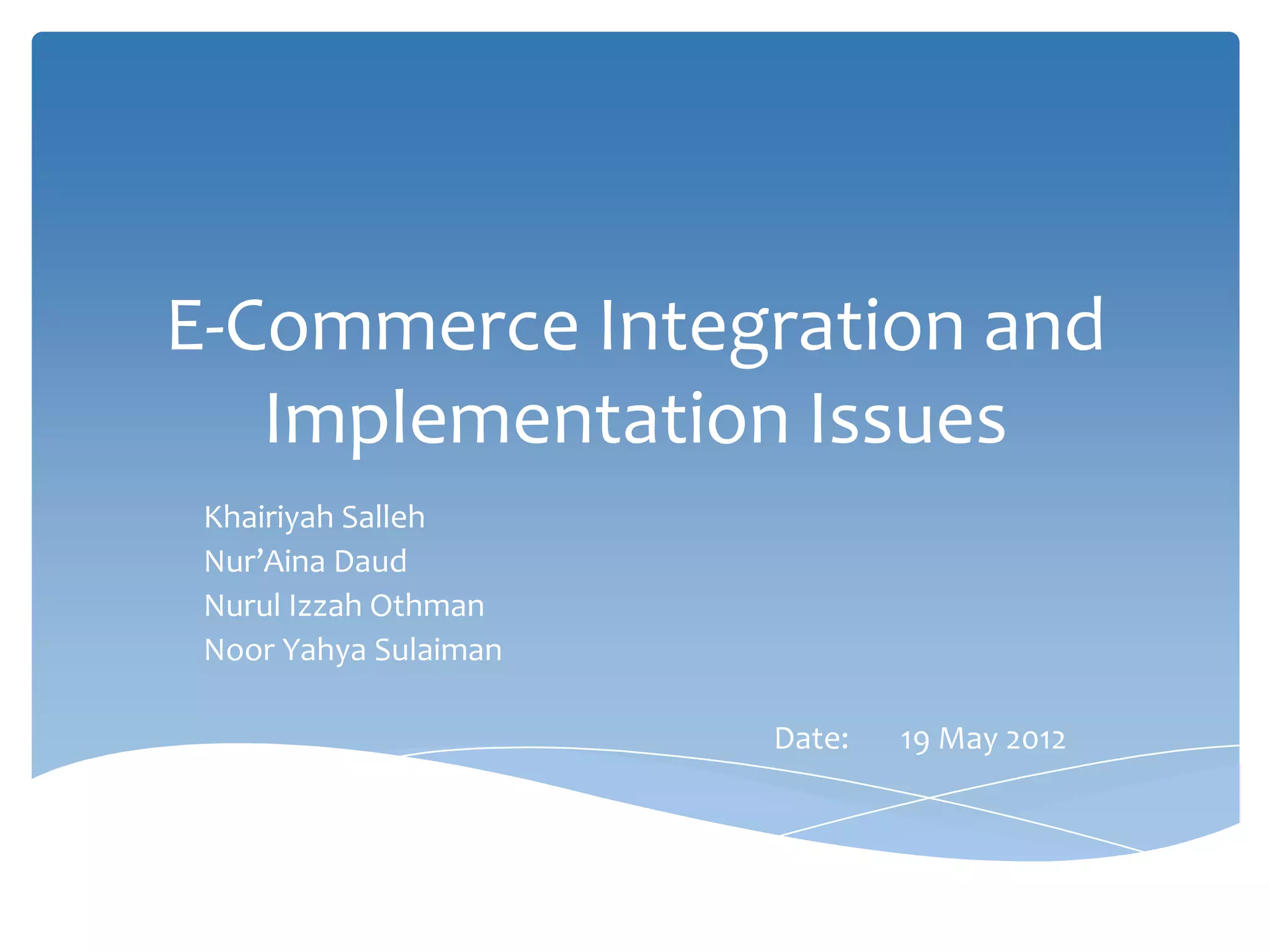 E-Commerce Integration and Implementation Issues

Khairiyah Salleh
Nur’Aina Daud
Nurul Izzah Othman
Noor Yahya Sulaiman

Date: 19 May 2012